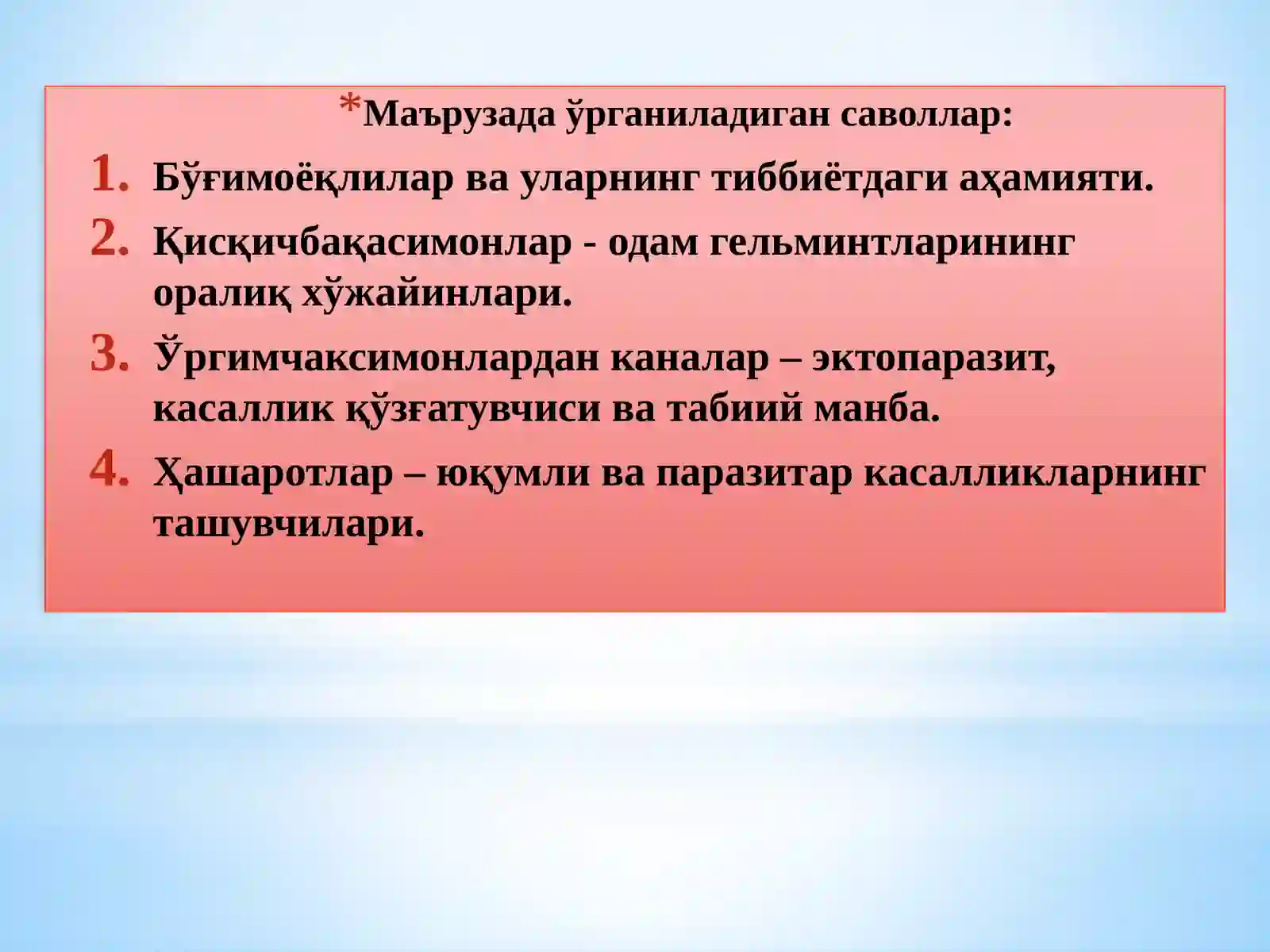 *Маърузада ўрганиладиган саволлар:

1. Бўғимоёқлилар ва уларнинг тиббиётдаги аҳамияти.
2. Қисқичбақасимонлар - одам гельминтларининг оралиқ хўжайинлари.
3. Ўргимчаксимонлардан каналар – эктопаразит, касаллик қўзғатувчиси ва табиий манба.
4. Ҳашаротлар – юқумли ва паразитар касалликларнинг ташувчилари.